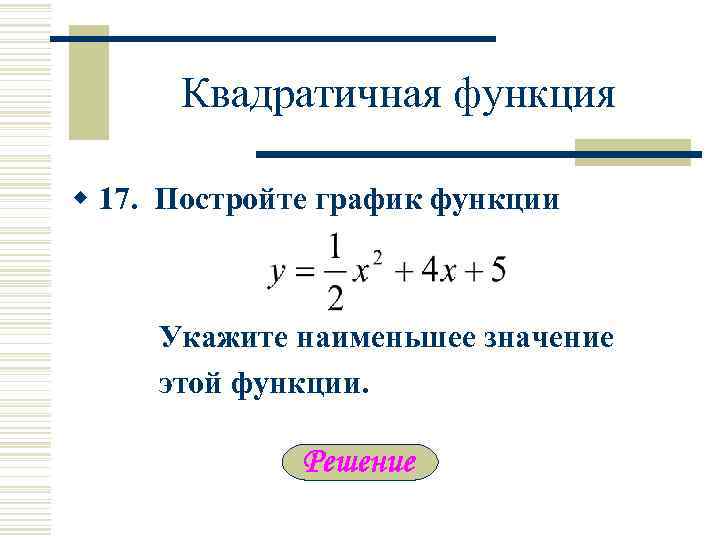 Квадратичная функция

17. Постройте график функции

$y = \frac{1}{2}x^2 + 4x + 5$

Укажите наименьшее значение этой функции.

Решение